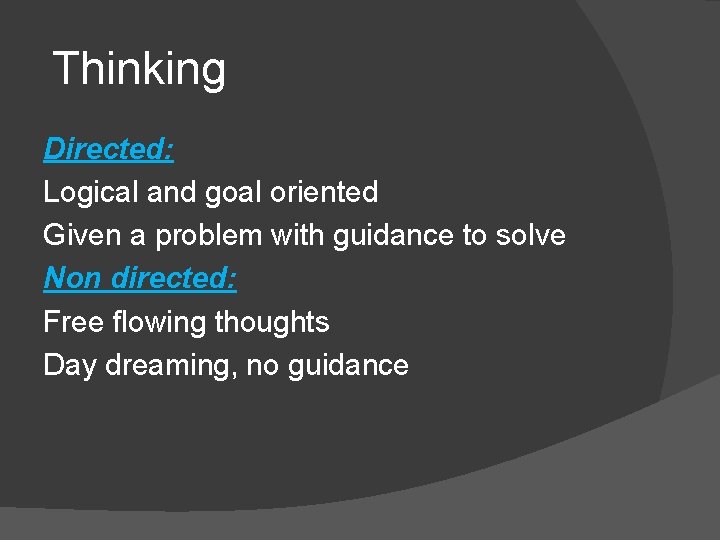 Thinking

Directed:

Logical and goal oriented

Given a problem with guidance to solve

Non directed:

Free flowing thoughts

Day dreaming, no guidance